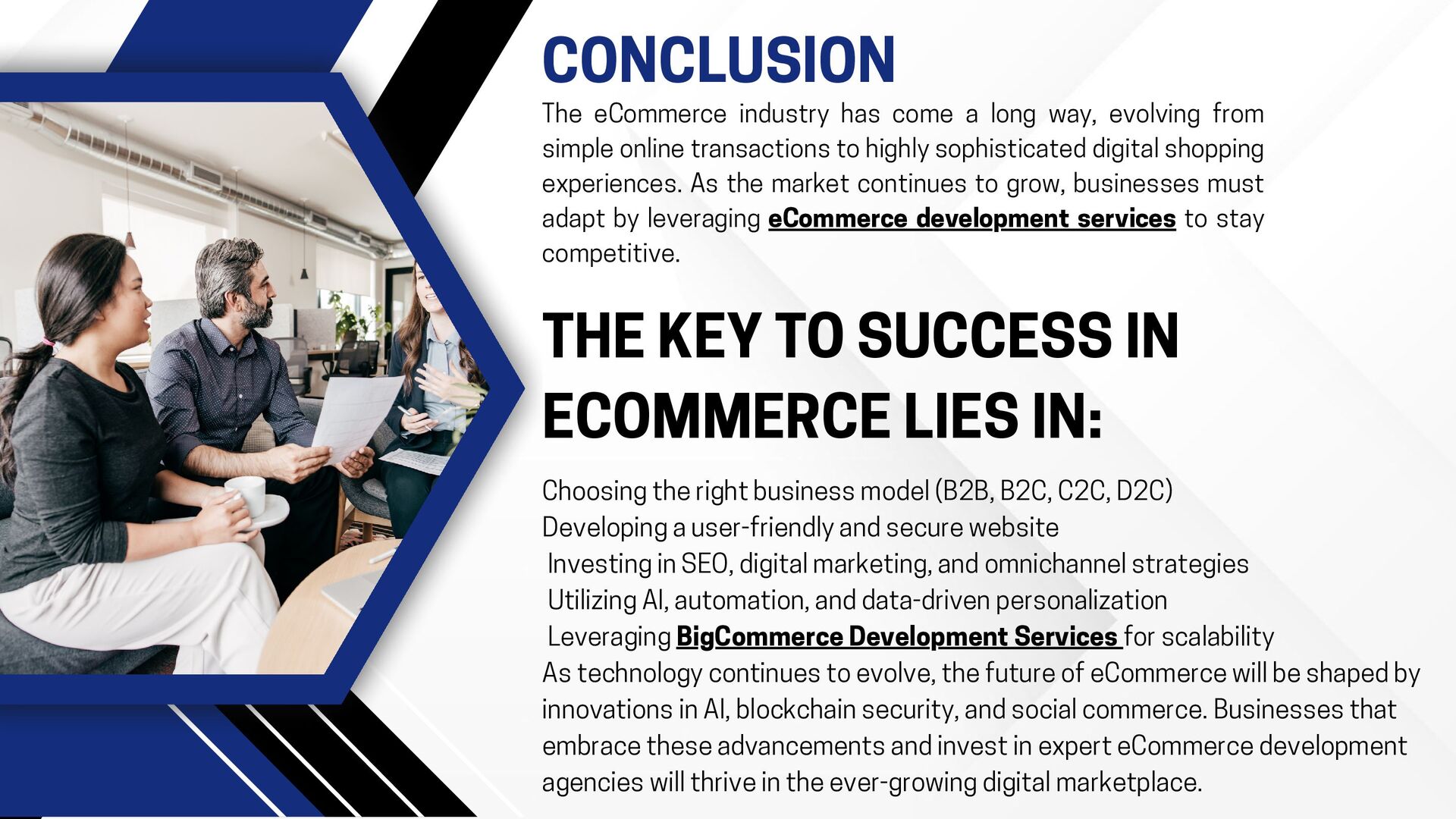 CONCLUSION

The eCommerce industry has come a long way, evolving from simple online transactions to highly sophisticated digital shopping experiences. As the market continues to grow, businesses must adapt by leveraging eCommerce development services to stay competitive.

THE KEY TO SUCCESS IN ECOMMERCE LIES IN:

Choosing the right business model (B2B, B2C, C2C, D2C)
Developing a user-friendly and secure website
Investing in SEO, digital marketing, and omnichannel strategies
Utilizing AI, automation, and data-driven personalization
Leveraging BigCommerce Development Services for scalability
As technology continues to evolve, the future of eCommerce will be shaped by innovations in AI, blockchain security, and social commerce. Businesses that embrace these advancements and invest in expert eCommerce development agencies will thrive in the ever-growing digital marketplace.